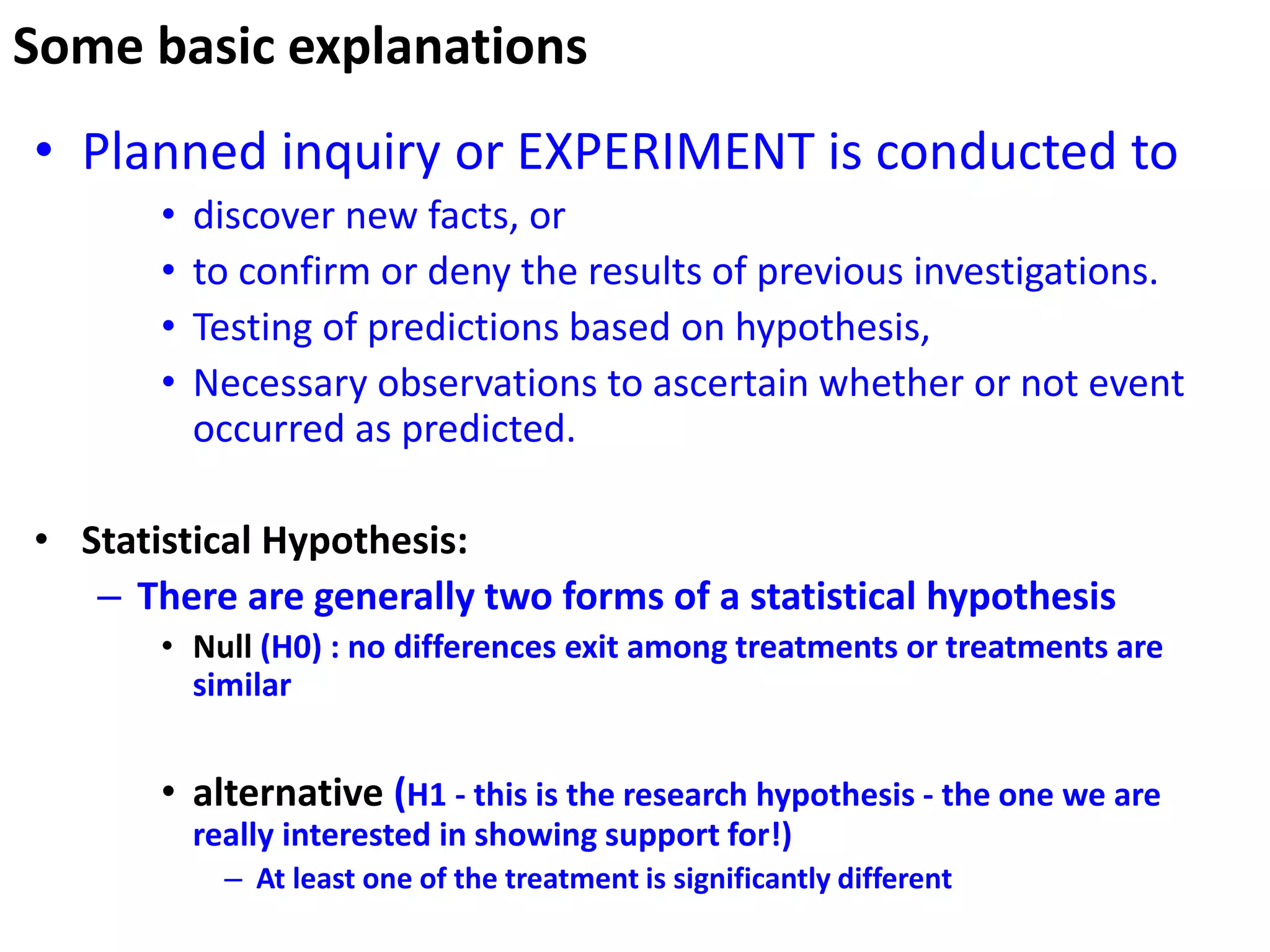 Some basic explanations

• Planned inquiry or EXPERIMENT is conducted to
  • discover new facts, or
  • to confirm or deny the results of previous investigations.
  • Testing of predictions based on hypothesis,
  • Necessary observations to ascertain whether or not event occurred as predicted.

• Statistical Hypothesis:
  – There are generally two forms of a statistical hypothesis
    • Null (H0) : no differences exit among treatments or treatments are similar

    • alternative (H1 - this is the research hypothesis - the one we are really interested in showing support for!)
      – At least one of the treatment is significantly different